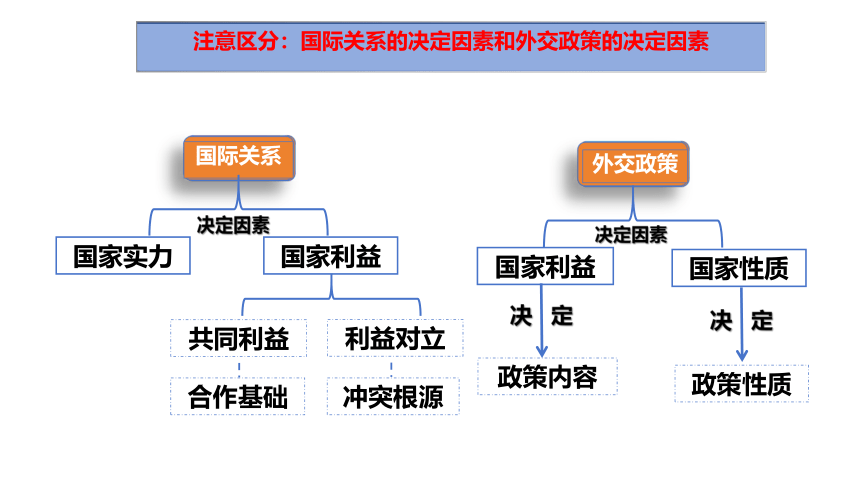 注意区分：国际关系的决定因素和外交政策的决定因素

国际关系

决定因素

国家实力

国家利益

共同利益

利益对立

合作基础

冲突根源

外交政策

决定因素

国家利益

国家性质

决 定

决 定

政策内容

政策性质